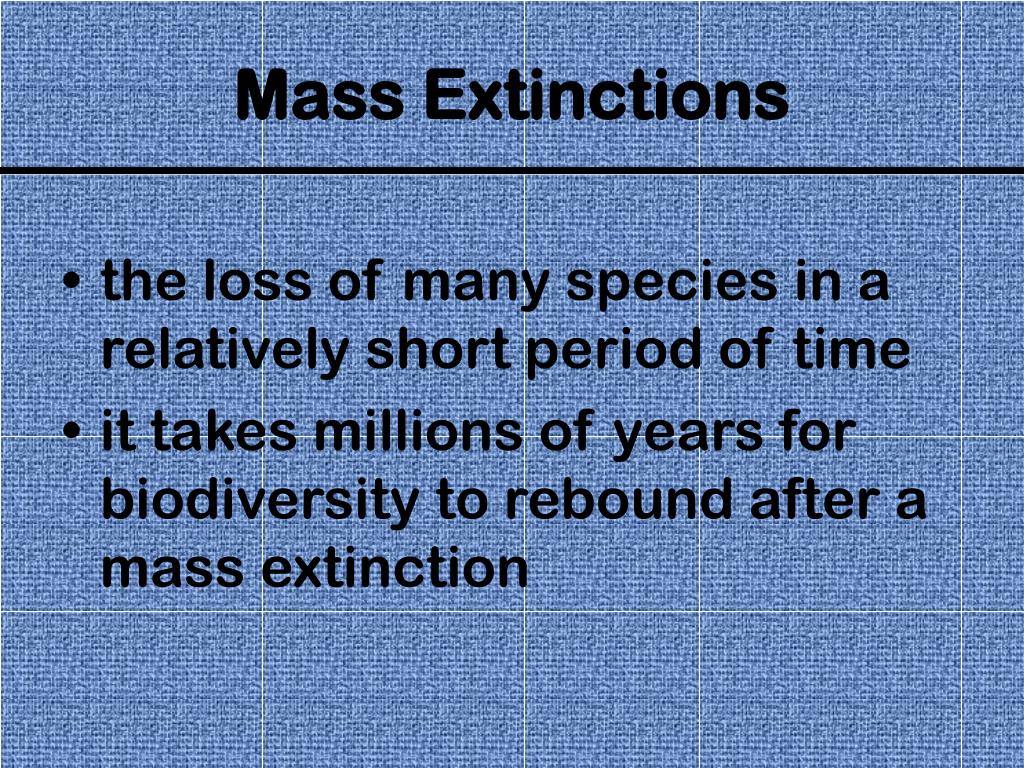 Mass Extinctions

• the loss of many species in a relatively short period of time
• it takes millions of years for biodiversity to rebound after a mass extinction